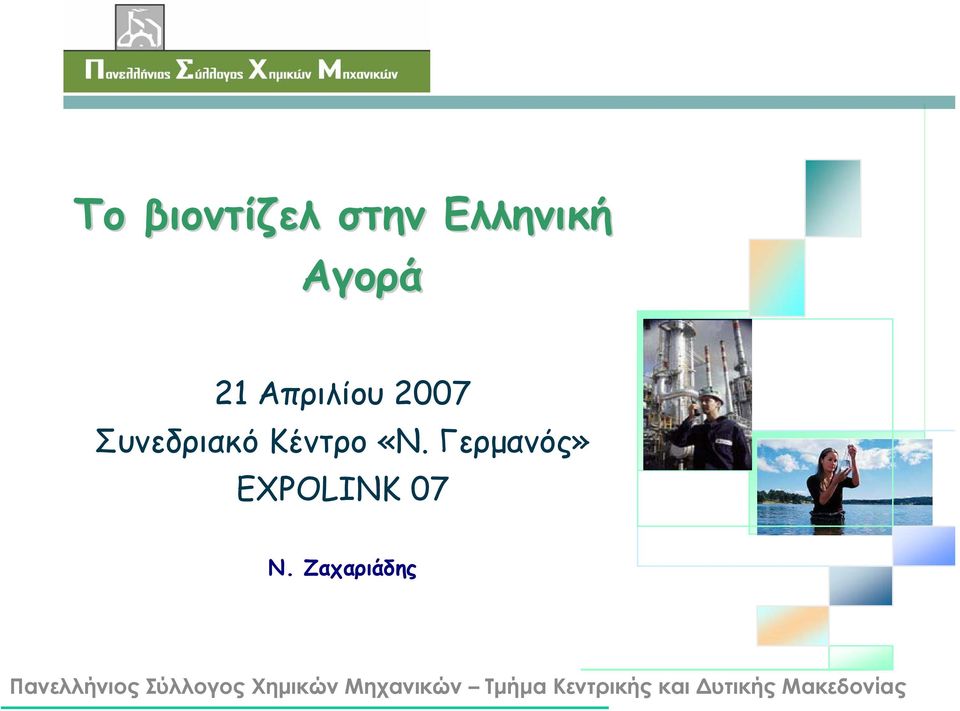 Πανελλήνιος Σύλλογος Χημικών Μηχανικών

Το βιοντίζελ στην Ελληνική Αγορά

21 Απριλίου 2007
Συνεδριακό Κέντρο «Ν. Γερμανός»
EXPOLINK 07

Ν. Ζαχαριάδης

Πανελλήνιος Σύλλογος Χημικών Μηχανικών – Τμήμα Κεντρικής και Δυτικής Μακεδονίας